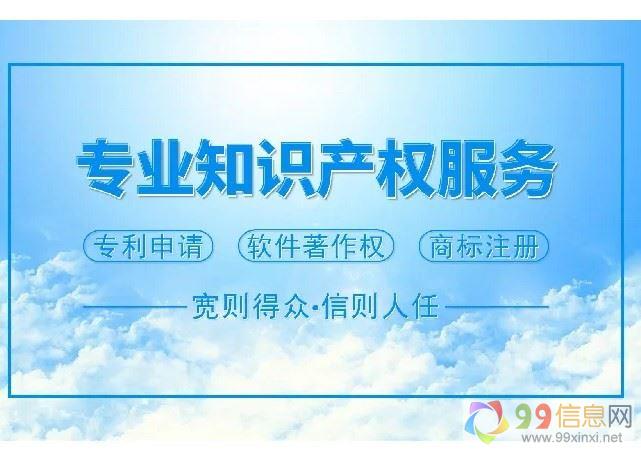 专业知识产权服务

专利申请 软件著作权 商标注册

宽则得众·信则人任

99信息网
www.99xinxi.net